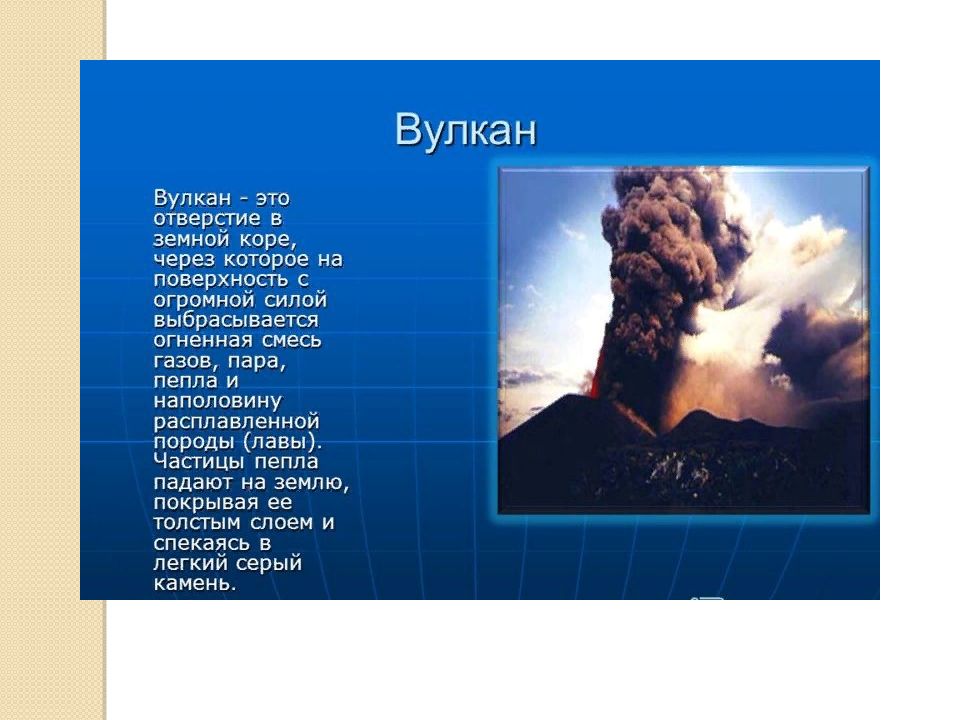 Вулкан

Вулкан - это отверстие в земной коре, через которое на поверхность с огромной силой выбрасывается огненная смесь газов, пара, пепла и наполовину расплавленной породы (лавы). Частицы пепла падают на землю, покрывая ее толстым слоем и спекаясь в легкий серый камень.